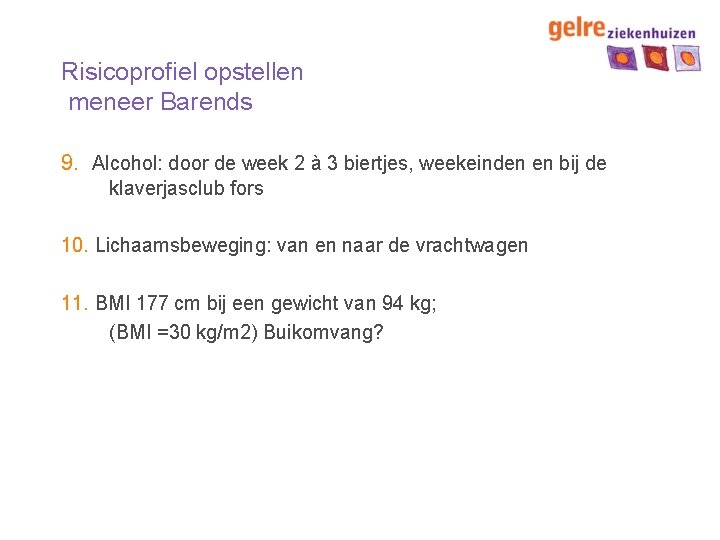 gelre ziekenhuizen

Risicoprofiel opstellen
meneer Barends

9. Alcohol: door de week 2 à 3 biertjes, weekeinden en bij de klaverjasclub fors

10. Lichaamsbeweging: van en naar de vrachtwagen

11. BMI 177 cm bij een gewicht van 94 kg;
(BMI =30 kg/m2) Buikomvang?